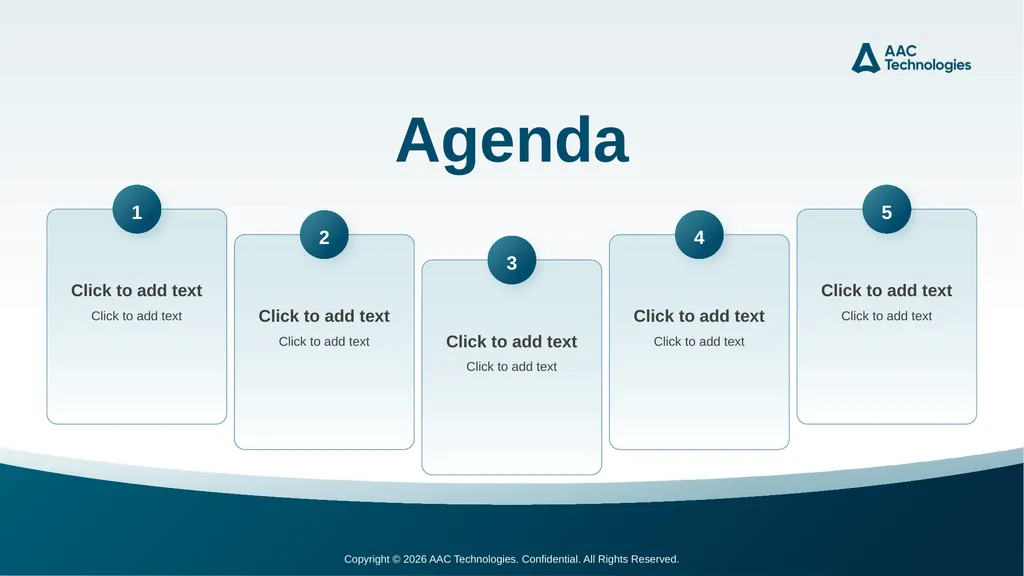 AAC
Technologies

Agenda

1

Click to add text

Click to add text

2

Click to add text

Click to add text

3

Click to add text

Click to add text

4

Click to add text

Click to add text

5

Click to add text

Click to add text

Copyright © 2026 AAC Technologies. Confidential. All Rights Reserved.